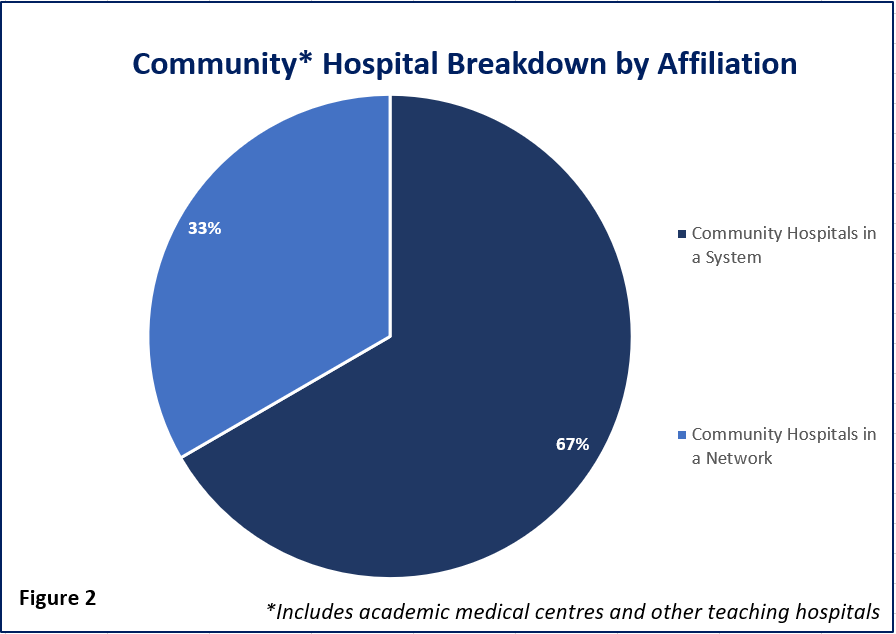 Community* Hospital Breakdown by Affiliation

33%

67%

Community Hospitals in a System

Community Hospitals in a Network

Figure 2

*Includes academic medical centres and other teaching hospitals